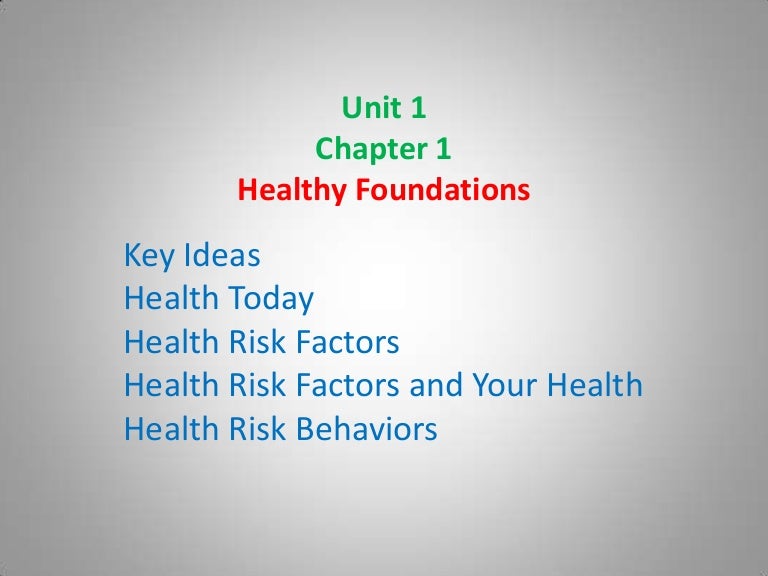 Unit 1
Chapter 1
Healthy Foundations

Key Ideas
Health Today
Health Risk Factors
Health Risk Factors and Your Health
Health Risk Behaviors